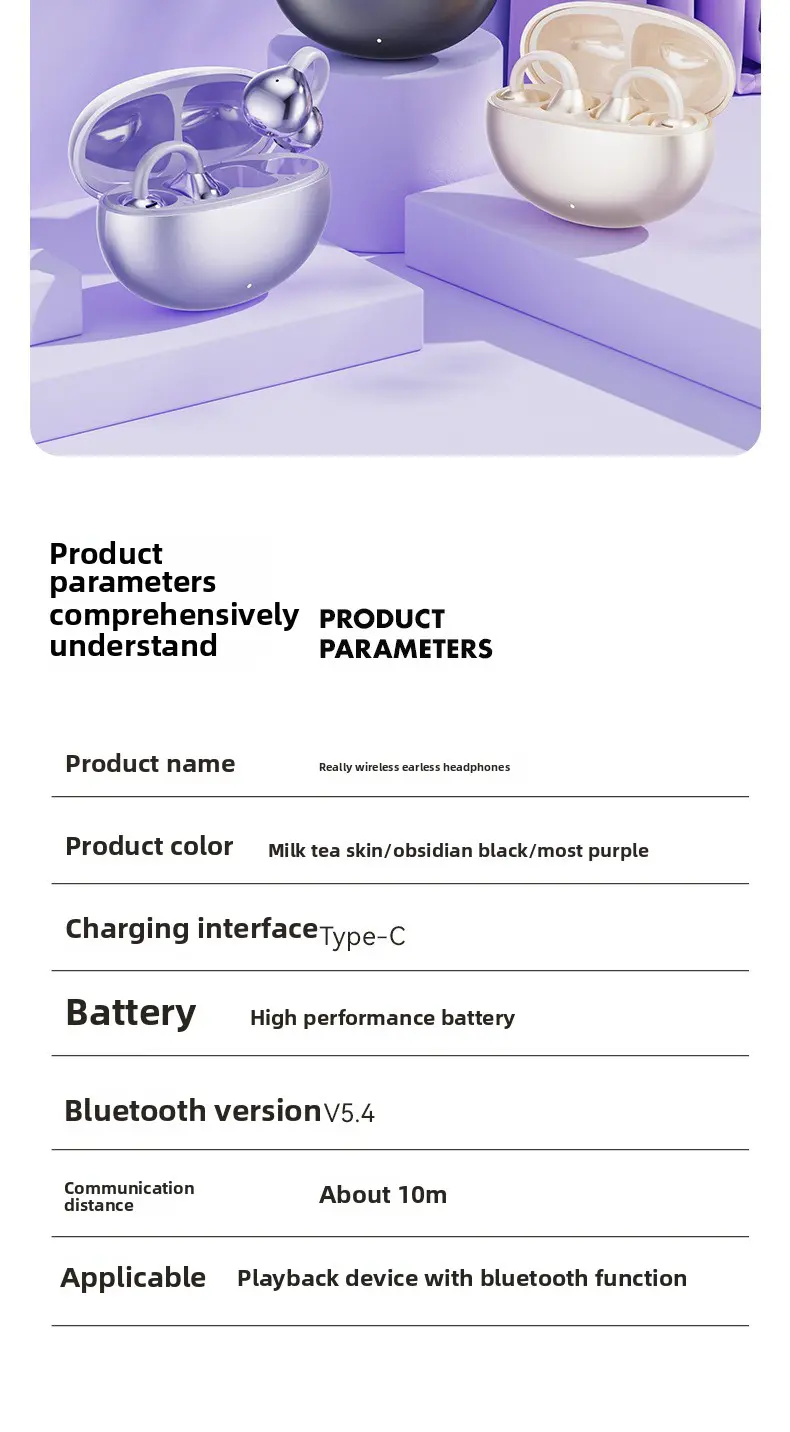 Product parameters comprehensively understand

PRODUCT PARAMETERS

| Product name | Really wireless earless headphones |
|---|---|
| Product color | Milk tea skin/obsidian black/most purple |
| Charging interface | Type-C |
| Battery | High performance battery |
| Bluetooth version | V5.4 |
| Communication distance | About 10m |
| Applicable | Playback device with bluetooth function |